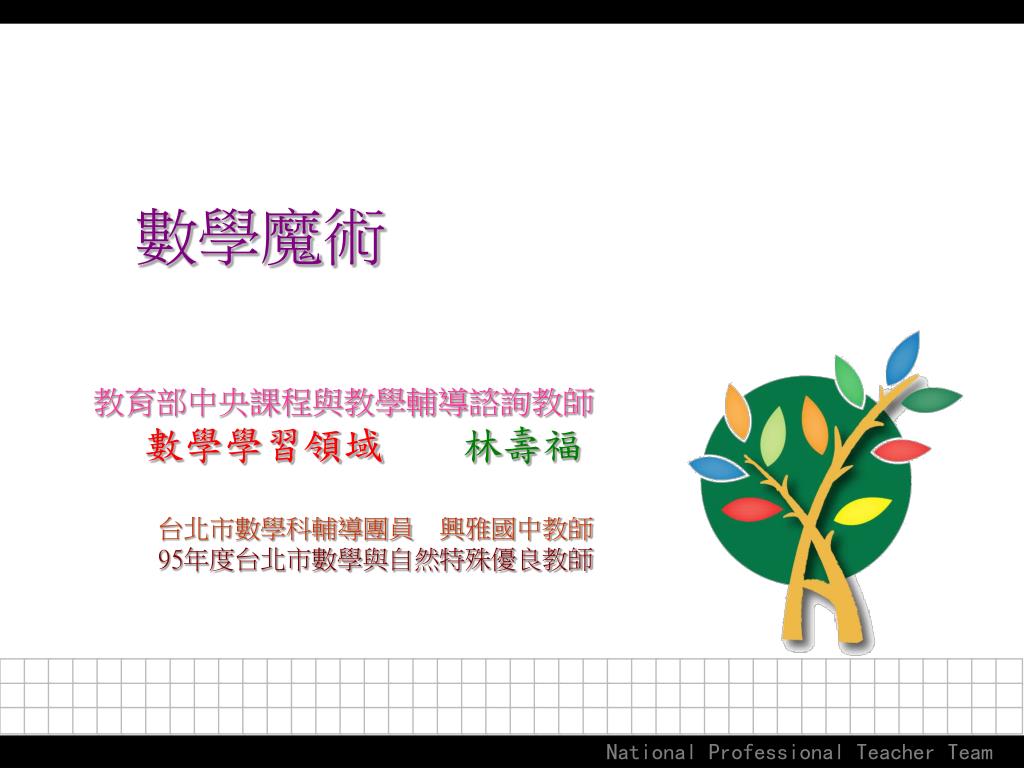 數學魔術

教育部中央課程與教學輔導諮詢教師
數學學習領域　　林壽福

台北市數學科輔導團員　興雅國中教師
95年度台北市數學與自然特殊優良教師

National Professional Teacher Team